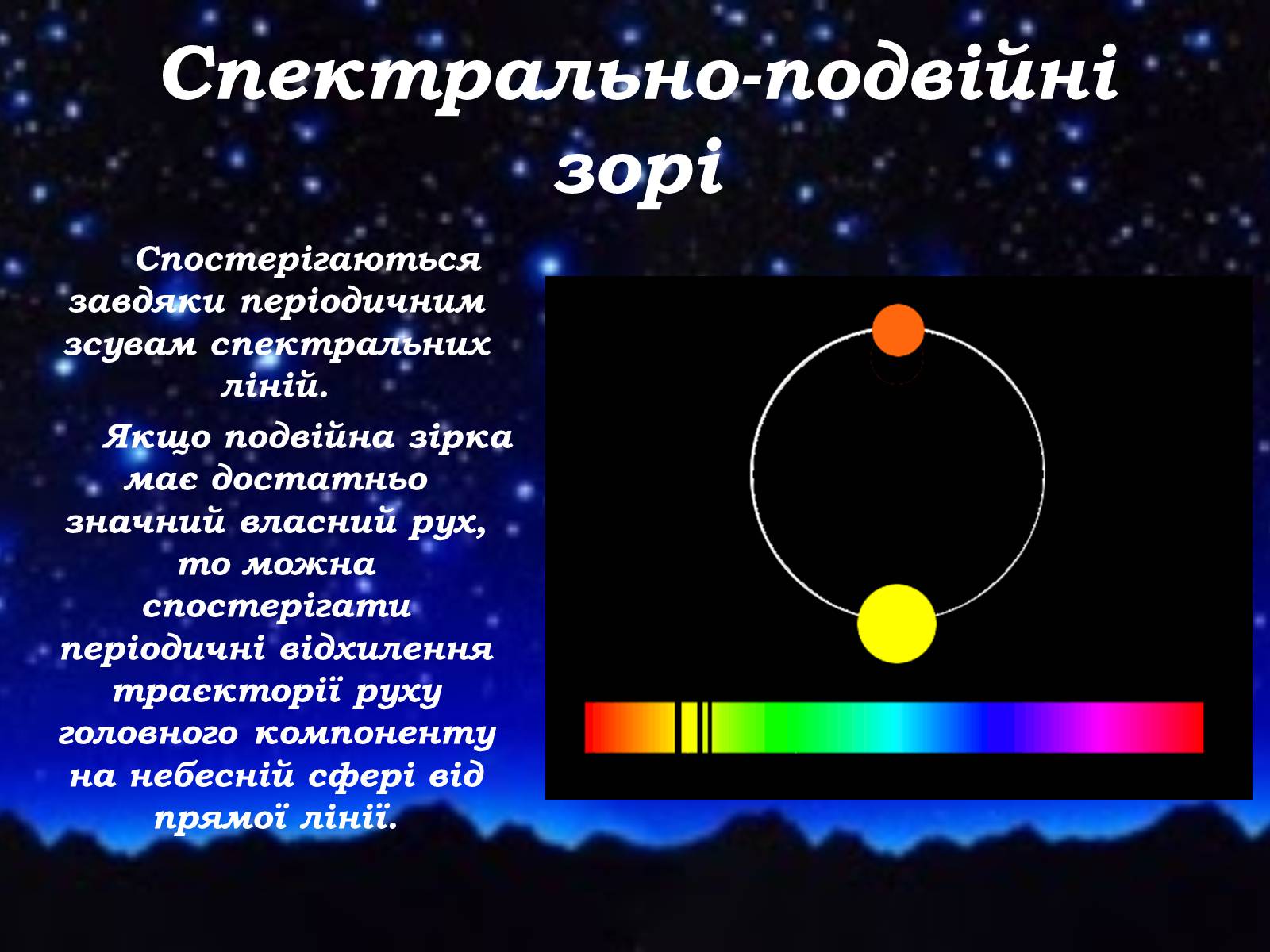 Спектрально-подвійні зорі

Спостерігаються завдяки періодичним зсувам спектральних ліній.

Якщо подвійна зірка має достатньо значний власний рух, то можна спостерігати періодичні відхилення траєкторії руху головного компоненту на небесній сфері від прямої лінії.